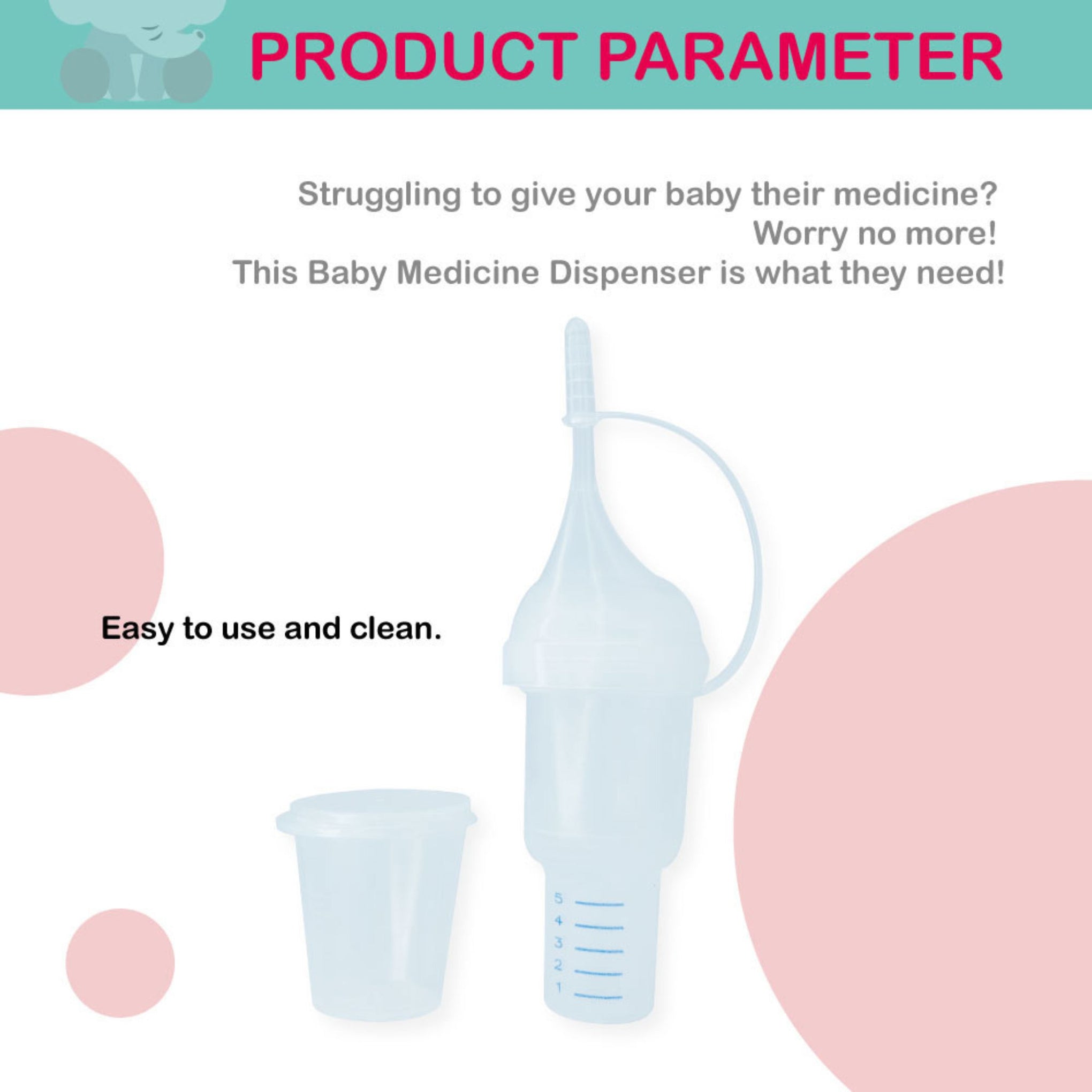 PRODUCT PARAMETER

Struggling to give your baby their medicine?
Worry no more!
This Baby Medicine Dispenser is what they need!

Easy to use and clean.

5
4
3
2
1